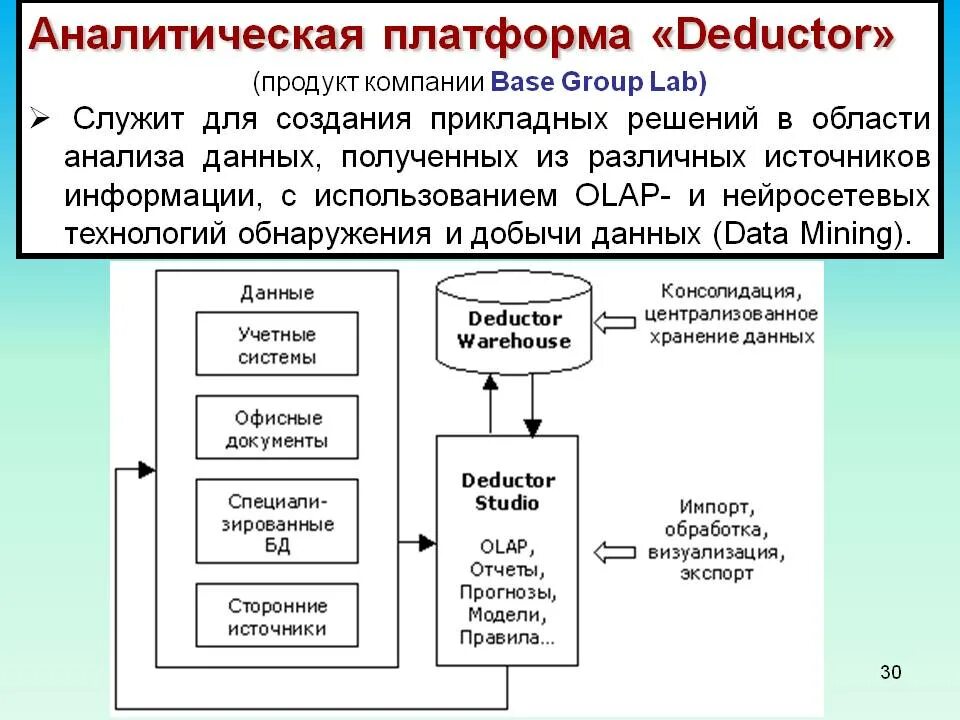 Аналитическая платформа «Deductor»

(продукт компании Base Group Lab)

➢ Служит для создания прикладных решений в области анализа данных, полученных из различных источников информации, с использованием OLAP- и нейросетевых технологий обнаружения и добычи данных (Data Mining).

Данные

Учетные системы

Офисные документы

Специализированные БД

Сторонние источники

Deductor Warehouse

Консолидация, централизованное хранение данных

Deductor Studio

OLAP, Отчеты, Прогнозы, Модели, Правила...

Импорт, обработка, визуализация, экспорт

30